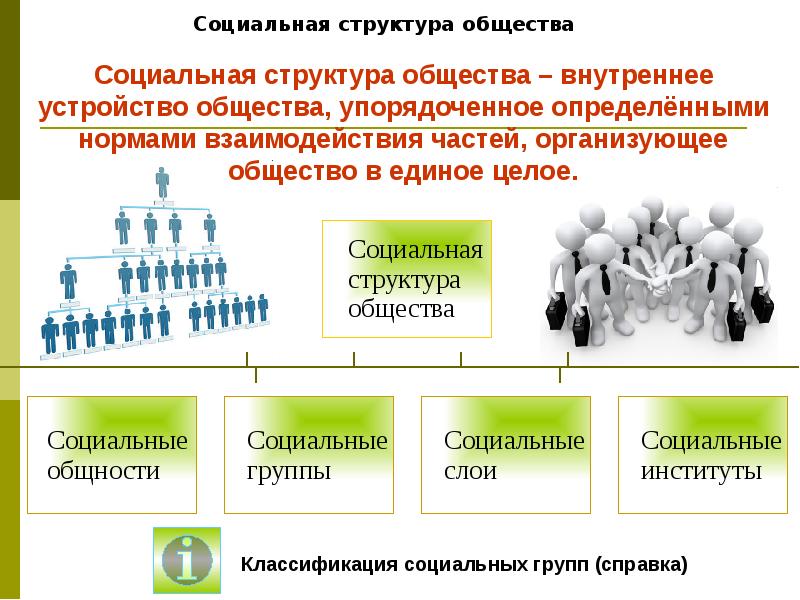 Социальная структура общества

Социальная структура общества – внутреннее устройство общества, упорядоченное определёнными нормами взаимодействия частей, организующее общество в единое целое.

Социальная структура общества

Социальные общности

Социальные группы

Социальные слои

Социальные институты

i

Классификация социальных групп (справка)